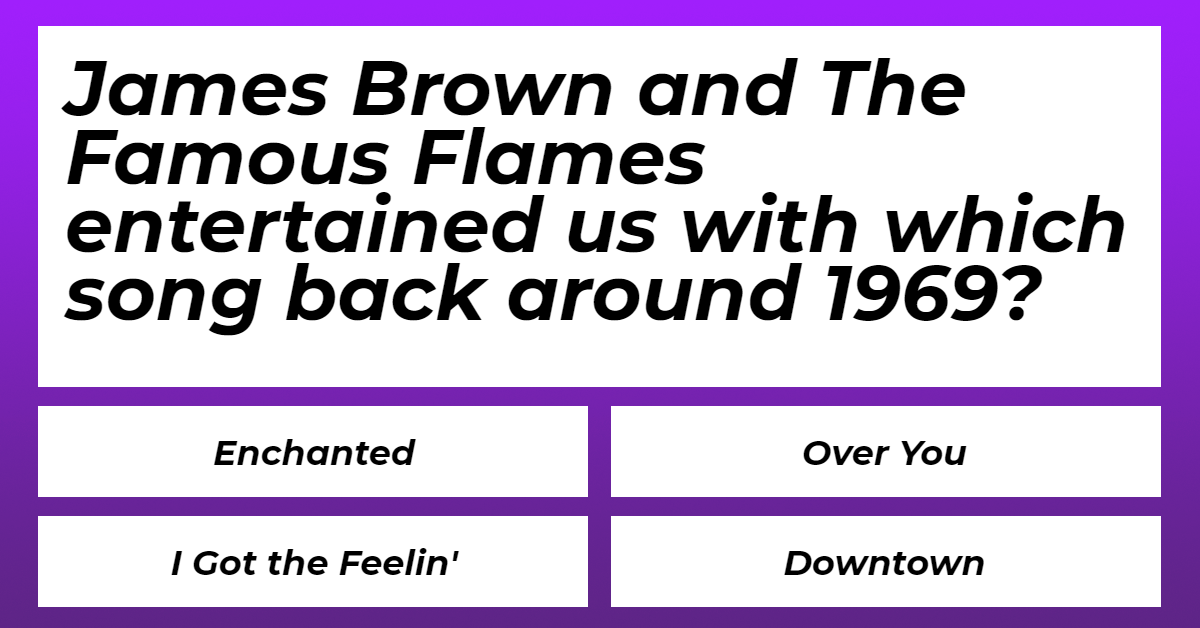 James Brown and The Famous Flames entertained us with which song back around 1969?

Enchanted

Over You

I Got the Feelin'

Downtown